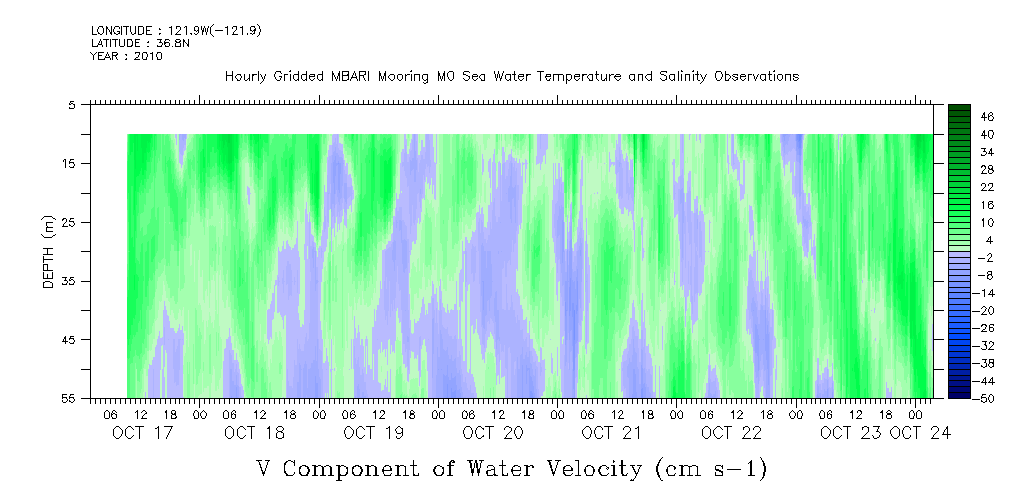 LONGITUDE : 121.9W(-121.9)
LATITUDE : 36.8N
YEAR : 2010

Hourly Gridded MBARI Mooring M0 Sea Water Temperature and Salinity Observations

DEPTH (m)

5
15
25
35
45
55

46
40
34
28
22
16
10
4
-2
-8
-14
-20
-26
-32
-38
-44
-50

06 12 18 00 06 12 18 00 06 12 18 00 06 12 18 00 06 12 18 00 06 12 18 00 06 12 18 00
OCT 17 OCT 18 OCT 19 OCT 20 OCT 21 OCT 22 OCT 23 OCT 24

V Component of Water Velocity (cm s-1)